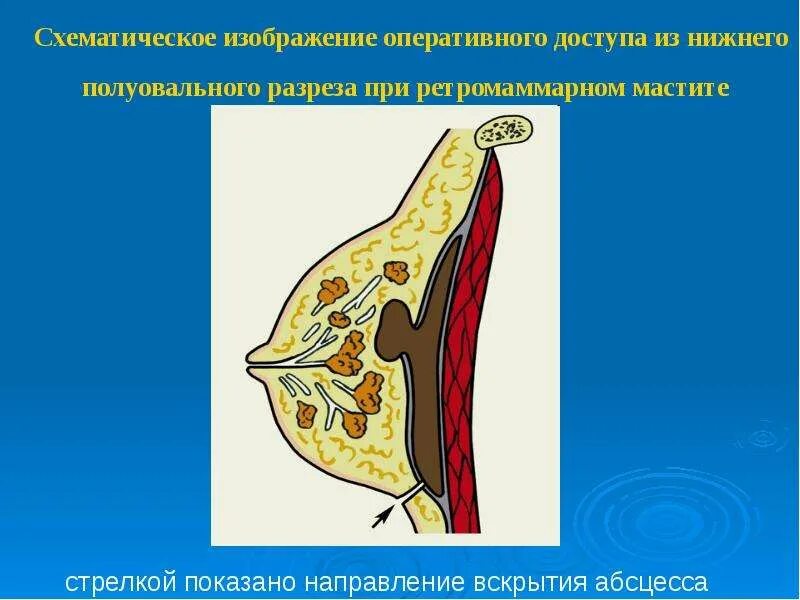 Схематическое изображение оперативного доступа из нижнего полуовального разреза при ретромаммарном мастите

стрелкой показано направление вскрытия абсцесса